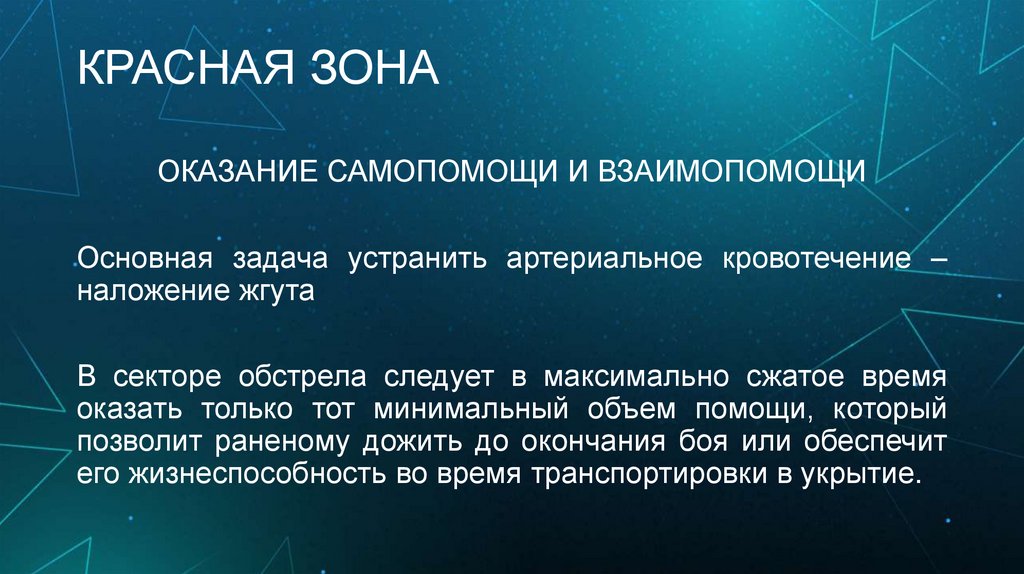 КРАСНАЯ ЗОНА

ОКАЗАНИЕ САМОПОМОЩИ И ВЗАИМОПОМОЩИ

Основная задача устранить артериальное кровотечение – наложение жгута

В секторе обстрела следует в максимально сжатое время оказать только тот минимальный объем помощи, который позволит раненому дожить до окончания боя или обеспечит его жизнеспособность во время транспортировки в укрытие.